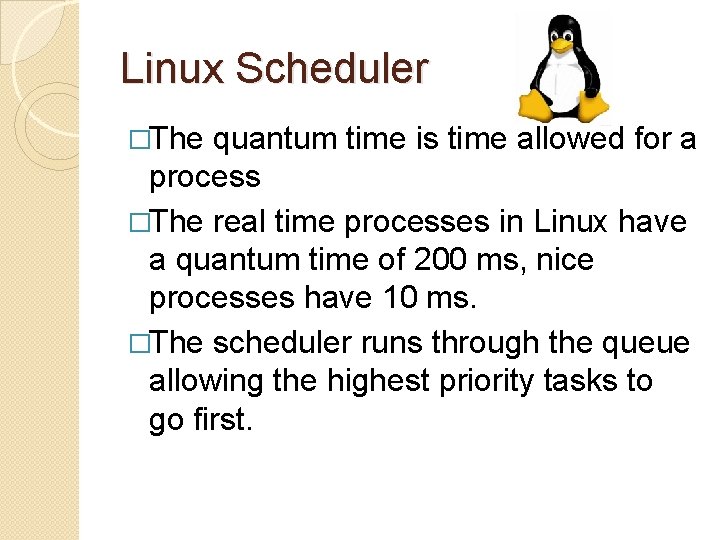 Linux Scheduler

□The quantum time is time allowed for a process

□The real time processes in Linux have a quantum time of 200 ms, nice processes have 10 ms.

□The scheduler runs through the queue allowing the highest priority tasks to go first.